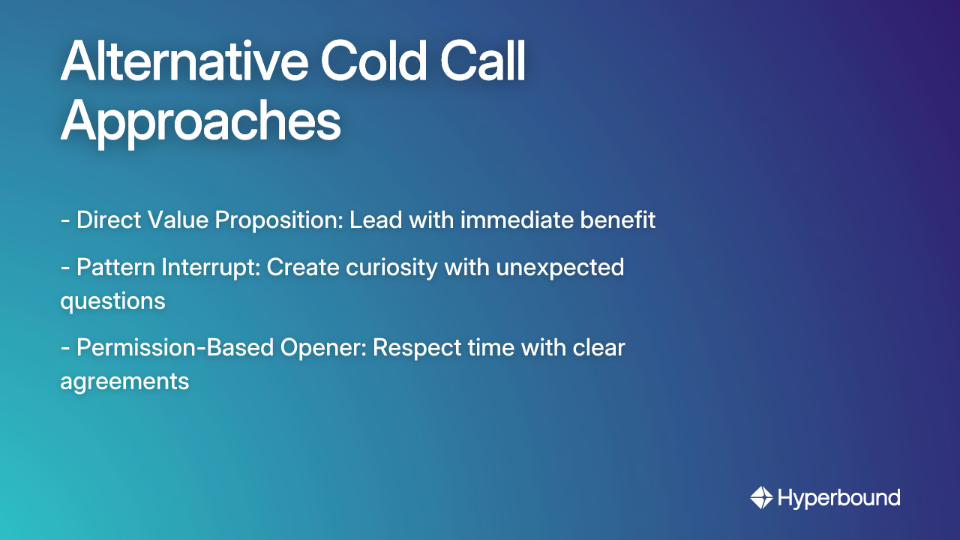 Alternative Cold Call Approaches

- Direct Value Proposition: Lead with immediate benefit

- Pattern Interrupt: Create curiosity with unexpected questions

- Permission-Based Opener: Respect time with clear agreements

Hyperbound